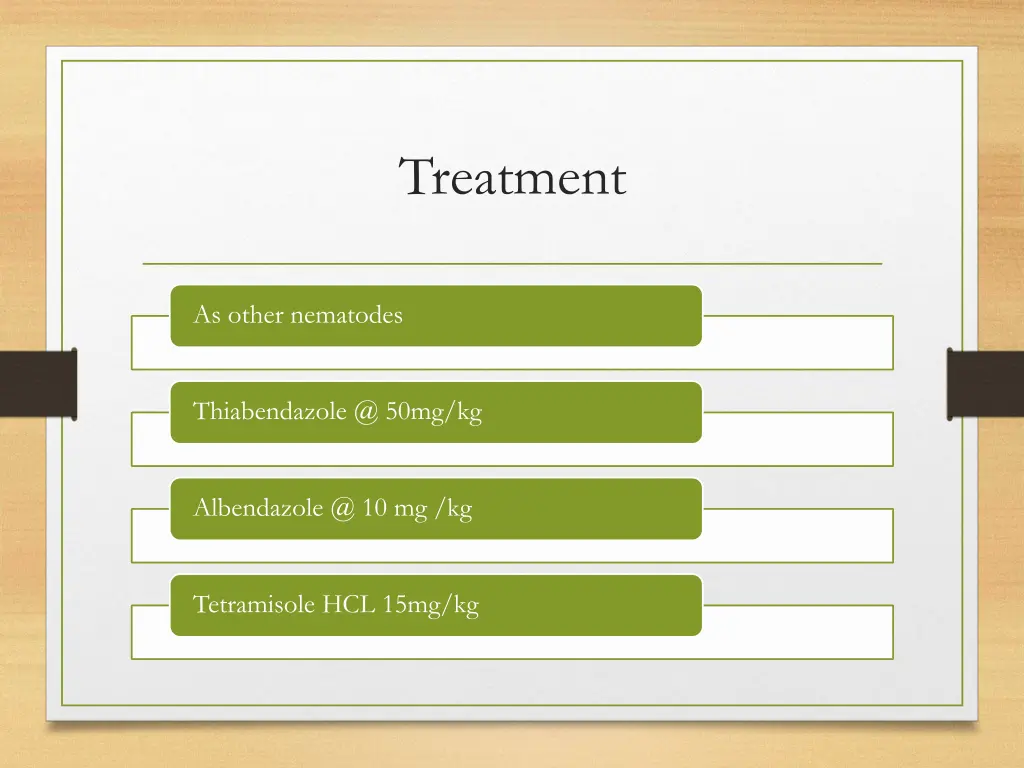 Treatment

As other nematodes

Thiabendazole @ 50mg/kg

Albendazole @ 10 mg /kg

Tetramisole HCL 15mg/kg